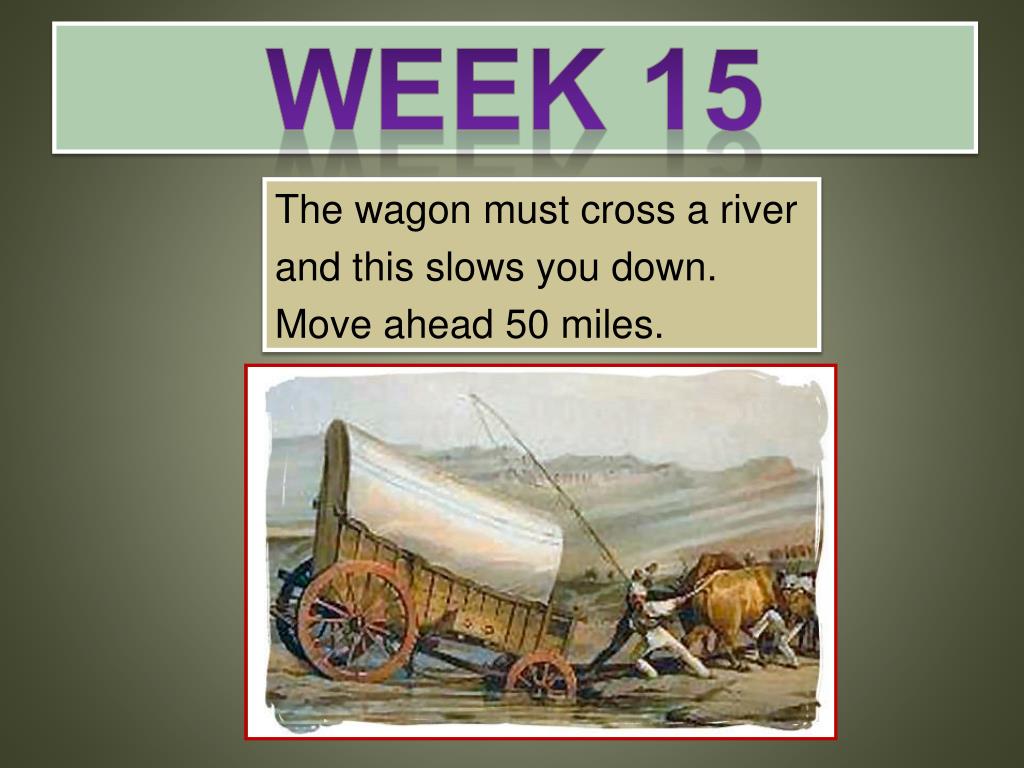 WEEK 15

The wagon must cross a river and this slows you down. Move ahead 50 miles.